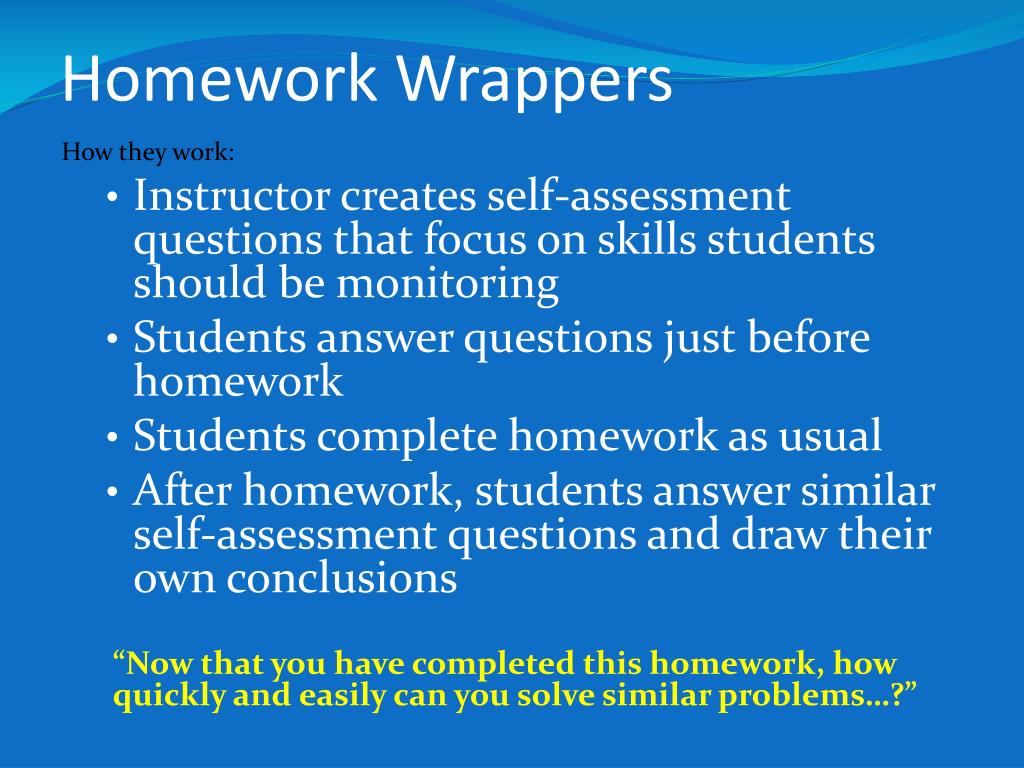 Homework Wrappers

How they work:

• Instructor creates self-assessment questions that focus on skills students should be monitoring
• Students answer questions just before homework
• Students complete homework as usual
• After homework, students answer similar self-assessment questions and draw their own conclusions

“Now that you have completed this homework, how quickly and easily can you solve similar problems…?”